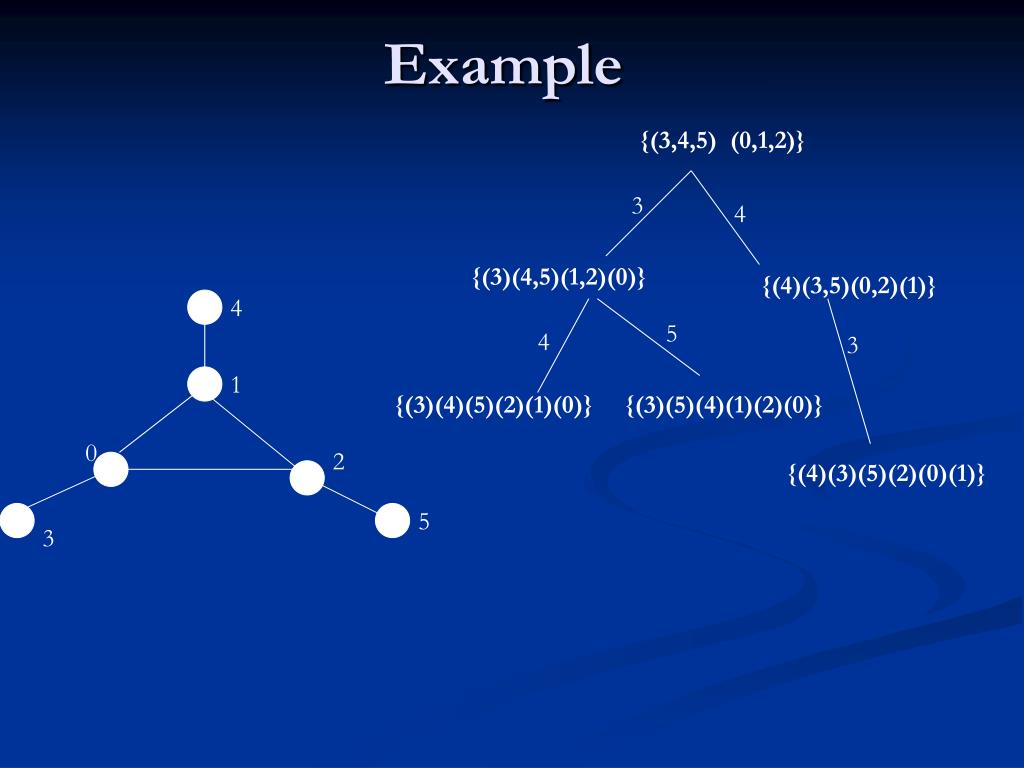 Example

{(3,4,5) (0,1,2)}

3

4

{(3)(4,5)(1,2)(0)}

{(4)(3,5)(0,2)(1)}

4

5

3

{(3)(4)(5)(2)(1)(0)}

{(3)(5)(4)(1)(2)(0)}

{(4)(3)(5)(2)(0)(1)}

4

1

0

2

3

5